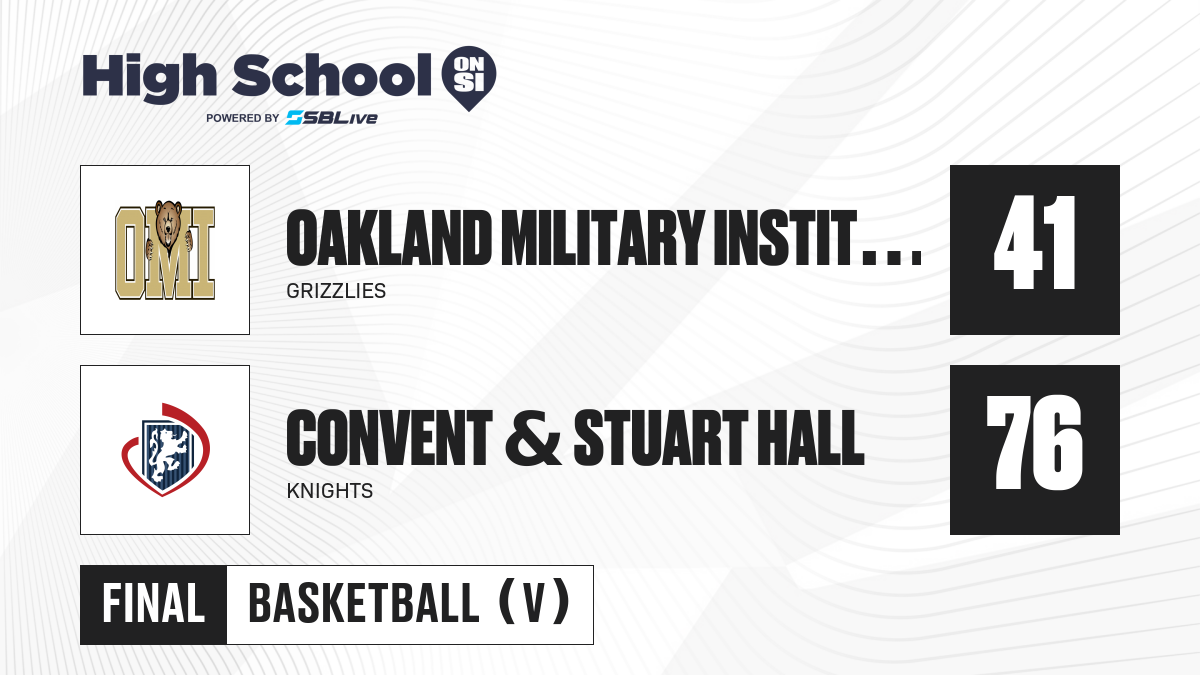 High School ON SI
POWERED BY SBLive

OMI

OAKLAND MILITARY INSTIT...
GRIZZLIES

41

CONVENT & STUART HALL
KNIGHTS

76

FINAL

BASKETBALL (V)